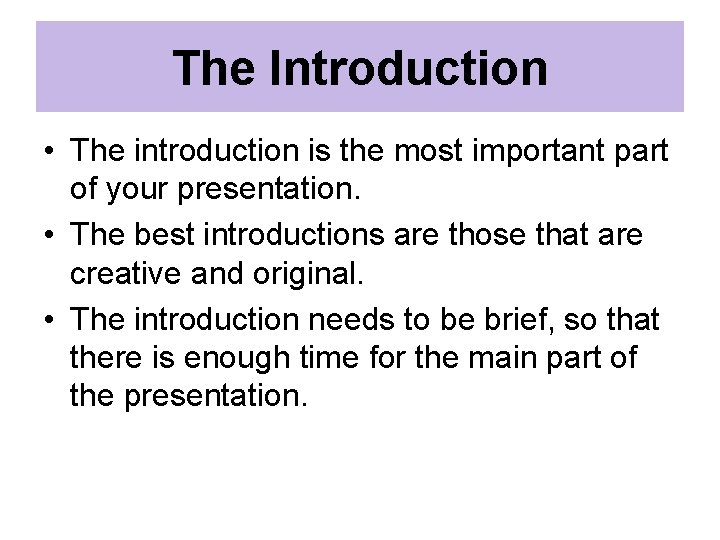 The Introduction

• The introduction is the most important part of your presentation.
• The best introductions are those that are creative and original.
• The introduction needs to be brief, so that there is enough time for the main part of the presentation.